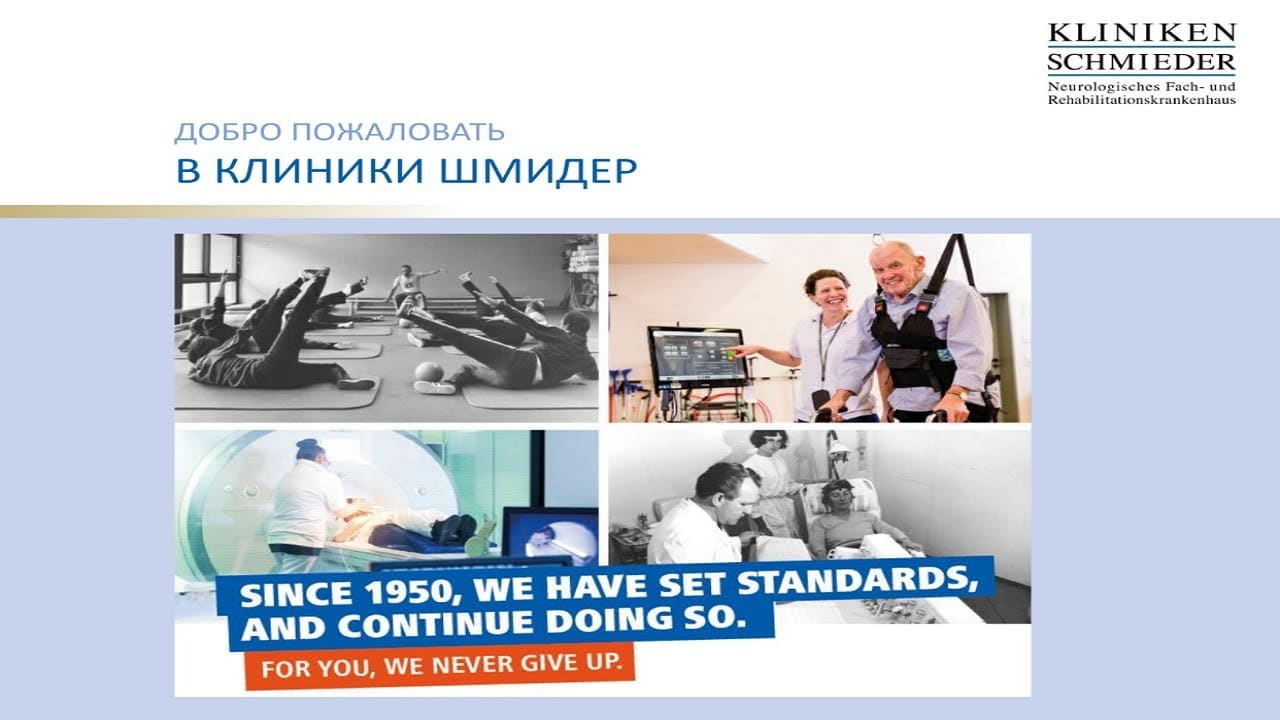 KLINIKEN
SCHMIEDER
Neurologisches Fach- und Rehabilitationskrankenhaus

ДОБРО ПОЖАЛОВАТЬ
В КЛИНИКИ ШМИДЕР

SINCE 1950, WE HAVE SET STANDARDS, AND CONTINUE DOING SO.

FOR YOU, WE NEVER GIVE UP.